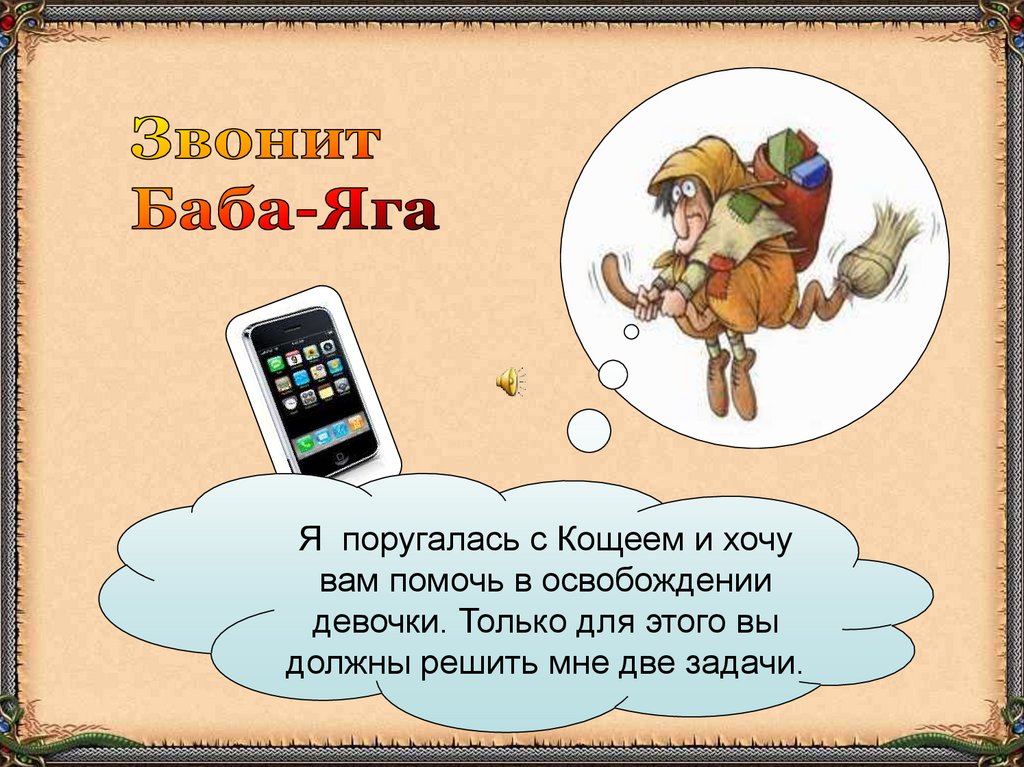 Звонит
Баба-Яга

Я поругалась с Кощеем и хочу вам помочь в освобождении девочки. Только для этого вы должны решить мне две задачи.